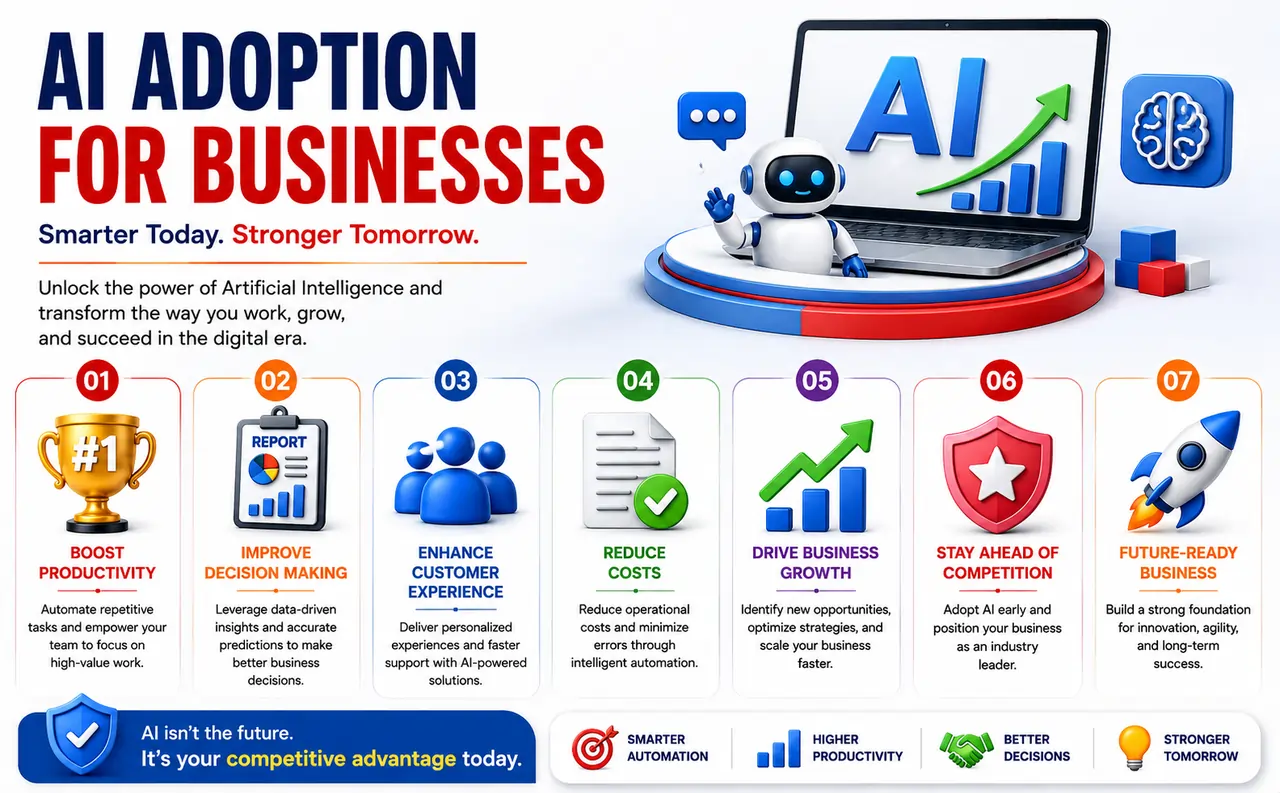 AI ADOPTION FOR BUSINESSES

Smarter Today. Stronger Tomorrow.

Unlock the power of Artificial Intelligence and transform the way you work, grow, and succeed in the digital era.

AI

01
#1
BOOST PRODUCTIVITY
Automate repetitive tasks and empower your team to focus on high-value work.

02
REPORT
IMPROVE DECISION MAKING
Leverage data-driven insights and accurate predictions to make better business decisions.

03
ENHANCE CUSTOMER EXPERIENCE
Deliver personalized experiences and faster support with AI-powered solutions.

04
REDUCE COSTS
Reduce operational costs and minimize errors through intelligent automation.

05
DRIVE BUSINESS GROWTH
Identify new opportunities, optimize strategies, and scale your business faster.

06
STAY AHEAD OF COMPETITION
Adopt AI early and position your business as an industry leader.

07
FUTURE-READY BUSINESS
Build a strong foundation for innovation, agility, and long-term success.

AI isn't the future.
It's your competitive advantage today.

SMARTER AUTOMATION
HIGHER PRODUCTIVITY
BETTER DECISIONS
STRONGER TOMORROW